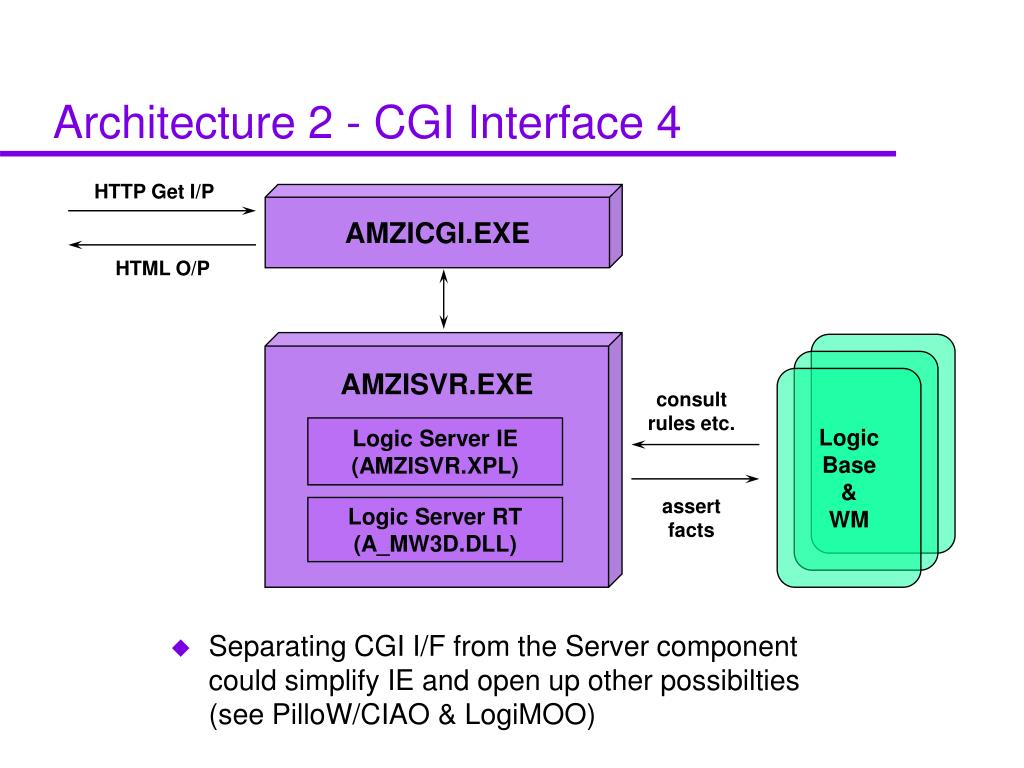 Architecture 2 - CGI Interface 4

HTTP Get I/P

HTML O/P

AMZICGI.EXE

AMZISVR.EXE

Logic Server IE
(AMZISVR.XPL)

Logic Server RT
(A_MW3D.DLL)

consult
rules etc.

assert
facts

Logic
Base
&
WM

Separating CGI I/F from the Server component could simplify IE and open up other possibilties (see PilloW/CIAO & LogiMOO)